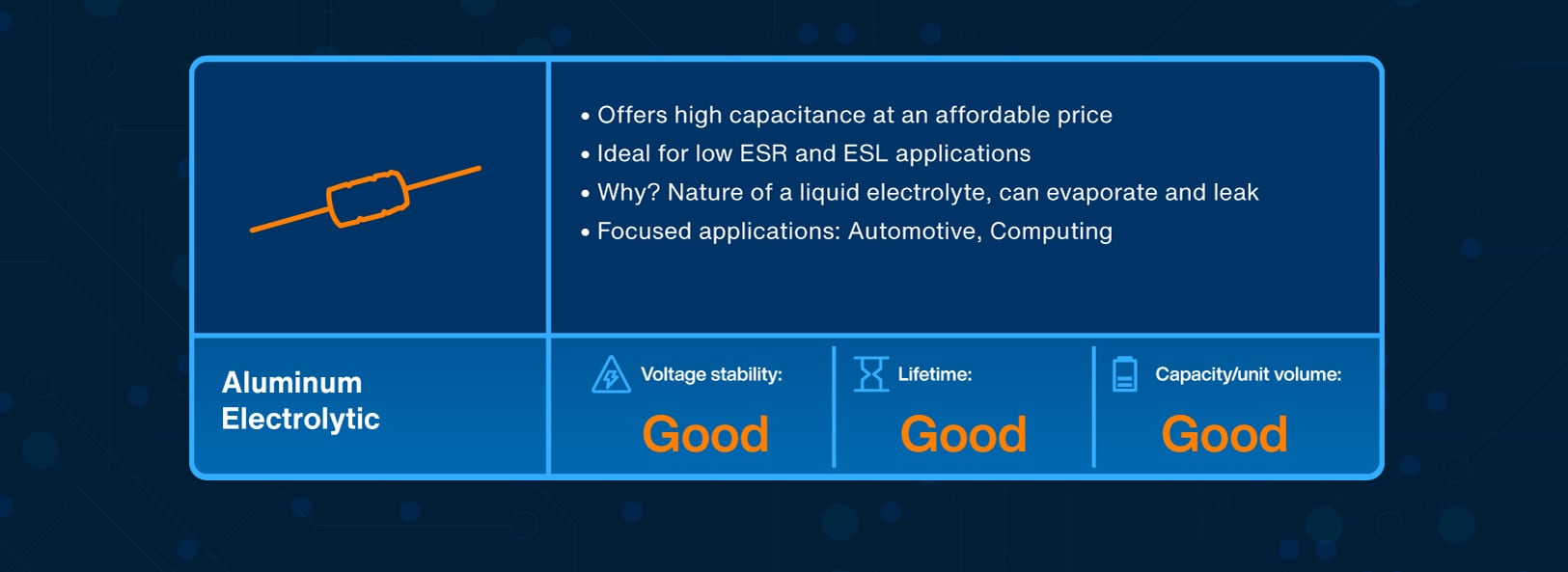 • Offers high capacitance at an affordable price
• Ideal for low ESR and ESL applications
• Why? Nature of a liquid electrolyte, can evaporate and leak
• Focused applications: Automotive, Computing

Aluminum Electrolytic

Voltage stability:
Good

Lifetime:
Good

Capacity/unit volume:
Good